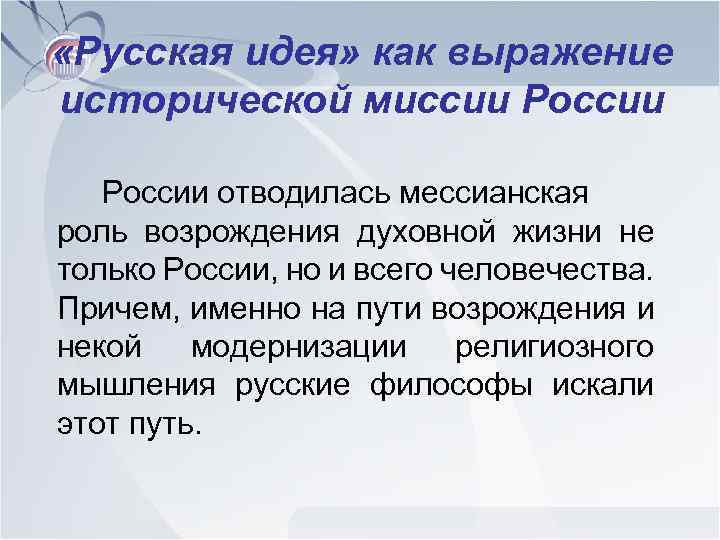 «Русская идея» как выражение исторической миссии России

России отводилась мессианская роль возрождения духовной жизни не только России, но и всего человечества. Причем, именно на пути возрождения и некой модернизации религиозного мышления русские философы искали этот путь.